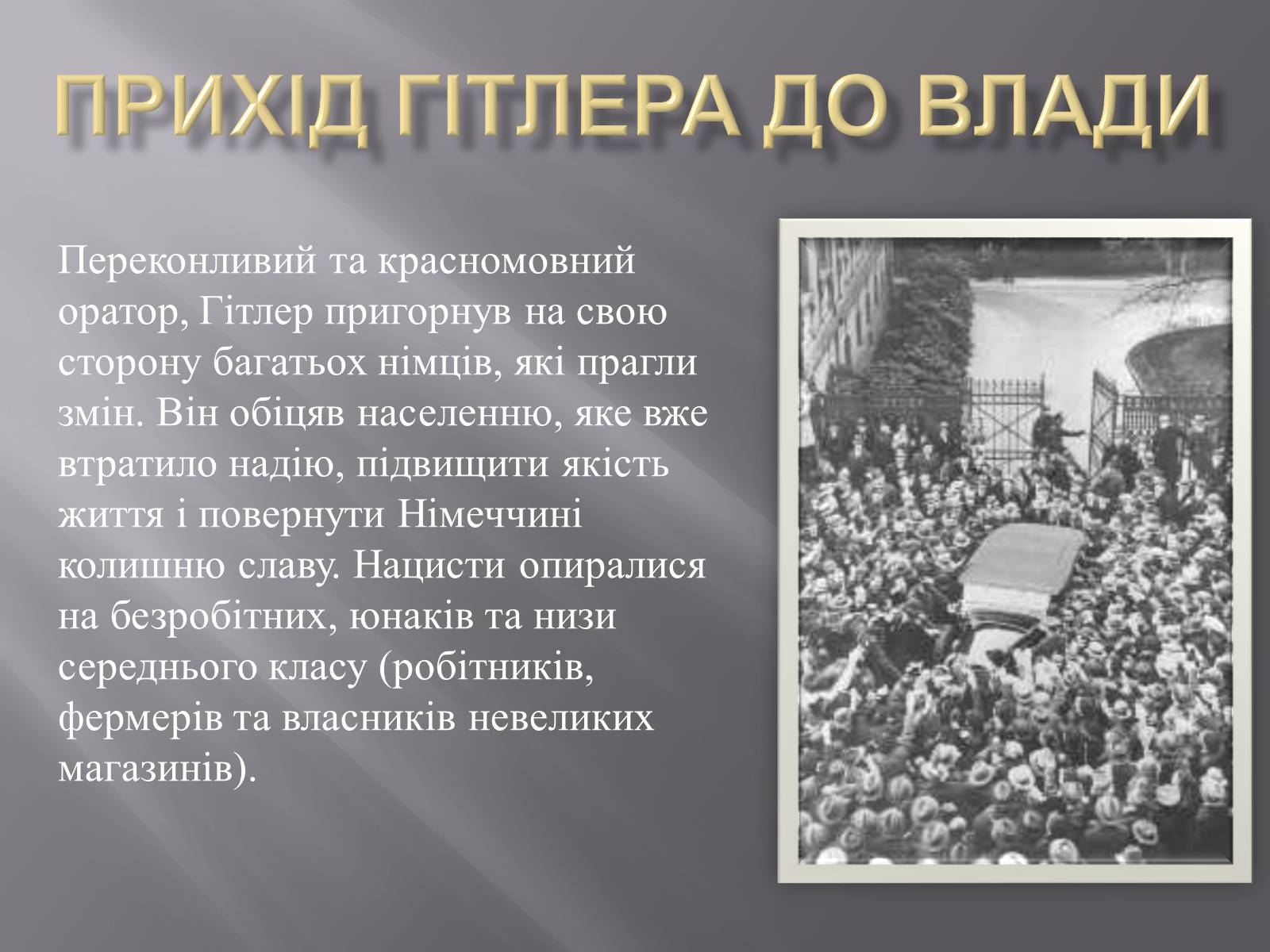 ПРИХІД ГІТЛЕРА ДО ВЛАДИ

Переконливий та красномовний оратор, Гітлер пригорнув на свою сторону багатьох німців, які прагли змін. Він обіцяв населенню, яке вже втратило надію, підвищити якість життя і повернути Німеччині колишню славу. Нацисти опиралися на безробітних, юнаків та низи середнього класу (робітників, фермерів та власників невеликих магазинів).